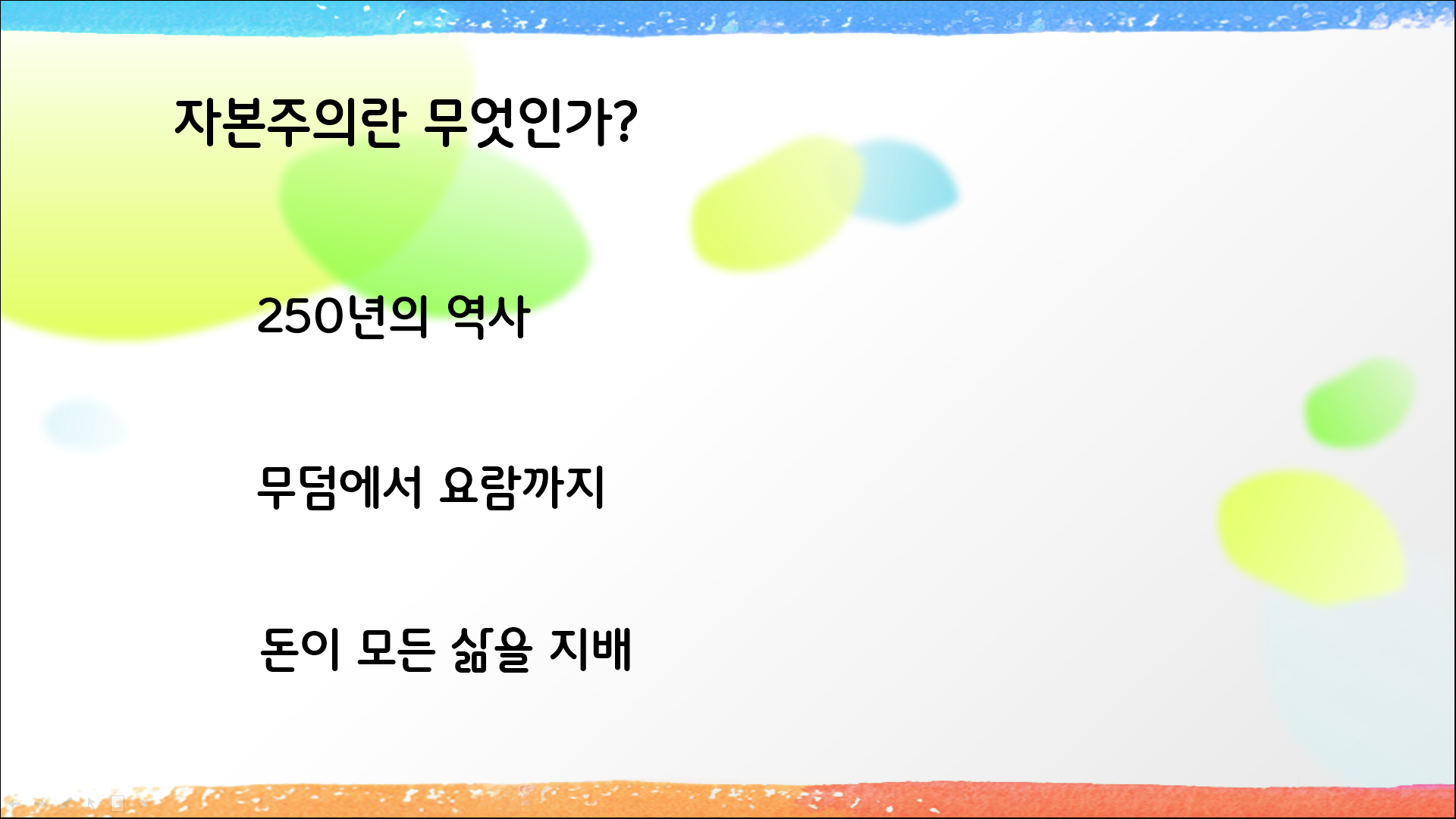 자본주의란 무엇인가?

250년의 역사

무덤에서 요람까지

돈이 모든 삶을 지배